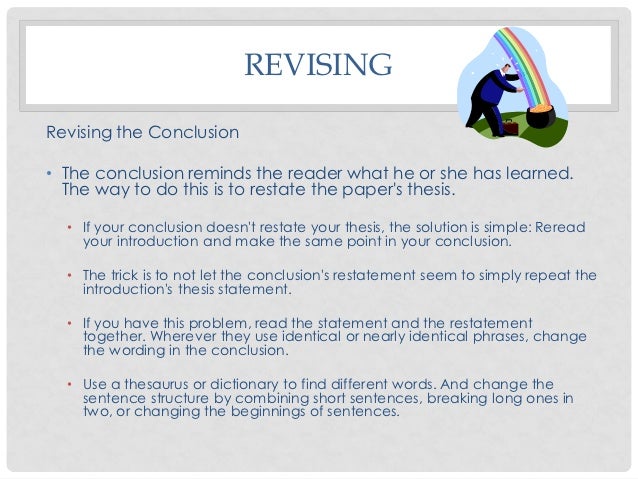 REVISING

Revising the Conclusion

• The conclusion reminds the reader what he or she has learned. The way to do this is to restate the paper's thesis.

• If your conclusion doesn't restate your thesis, the solution is simple: Reread your introduction and make the same point in your conclusion.

• The trick is to not let the conclusion's restatement seem to simply repeat the introduction's thesis statement.

• If you have this problem, read the statement and the restatement together. Wherever they use identical or nearly identical phrases, change the wording in the conclusion.

• Use a thesaurus or dictionary to find different words. And change the sentence structure by combining short sentences, breaking long ones in two, or changing the beginnings of sentences.